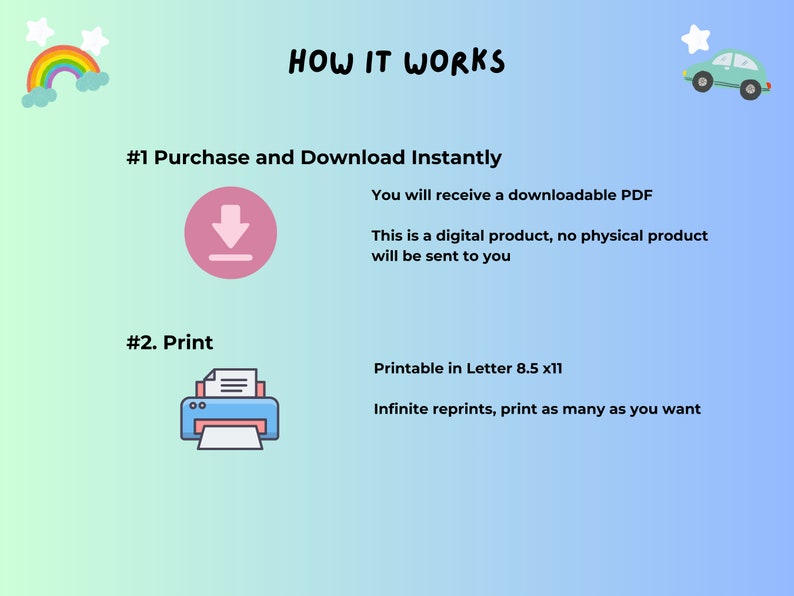 HOW IT WORKS

#1 Purchase and Download Instantly

You will receive a downloadable PDF

This is a digital product, no physical product will be sent to you

#2. Print

Printable in Letter 8.5 x11

Infinite reprints, print as many as you want